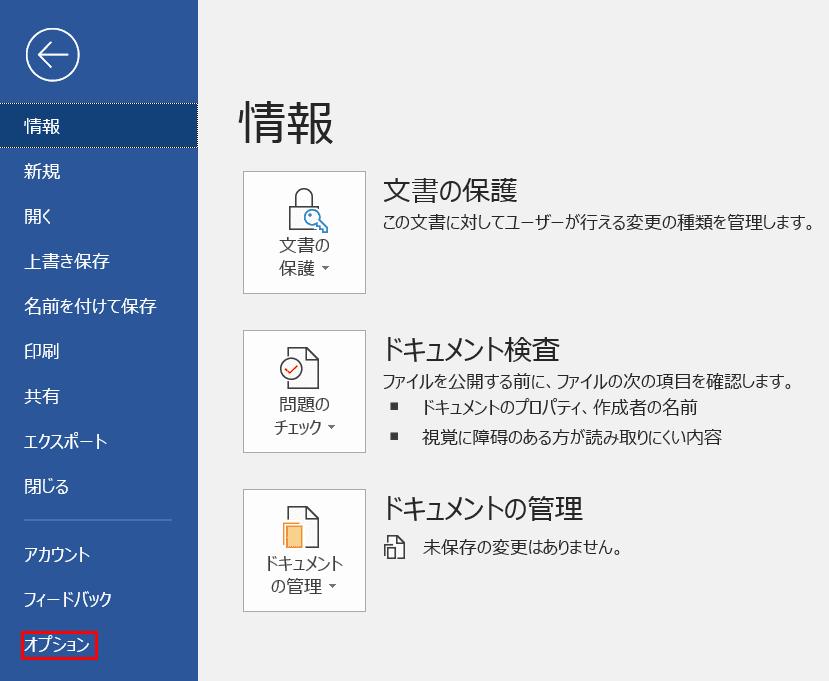 情報

新規

開く

上書き保存

名前を付けて保存

印刷

共有

エクスポート

閉じる

アカウント

フィードバック

オプション

情報

文書の保護

文書の保護
この文書に対してユーザーが行える変更の種類を管理します。

問題のチェック

ドキュメント検査
ファイルを公開する前に、ファイルの次の項目を確認します。
■ ドキュメントのプロパティ、作成者の名前
■ 視覚に障碍のある方が読み取りにくい内容

ドキュメントの管理

ドキュメントの管理
未保存の変更はありません。